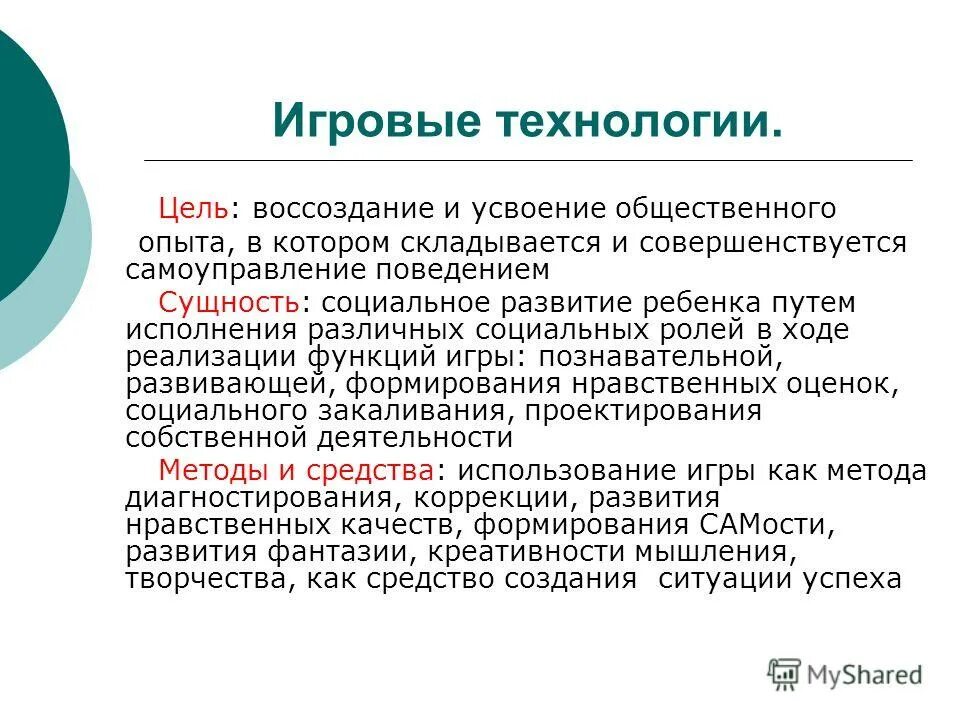 Игровые технологии.

Цель: воссоздание и усвоение общественного опыта, в котором складывается и совершенствуется самоуправление поведением

Сущность: социальное развитие ребенка путем исполнения различных социальных ролей в ходе реализации функций игры: познавательной, развивающей, формирования нравственных оценок, социального закаливания, проектирования собственной деятельности

Методы и средства: использование игры как метода диагностирования, коррекции, развития нравственных качеств, формирования САМости, развития фантазии, креативности мышления, творчества, как средство создания ситуации успеха

MyShared